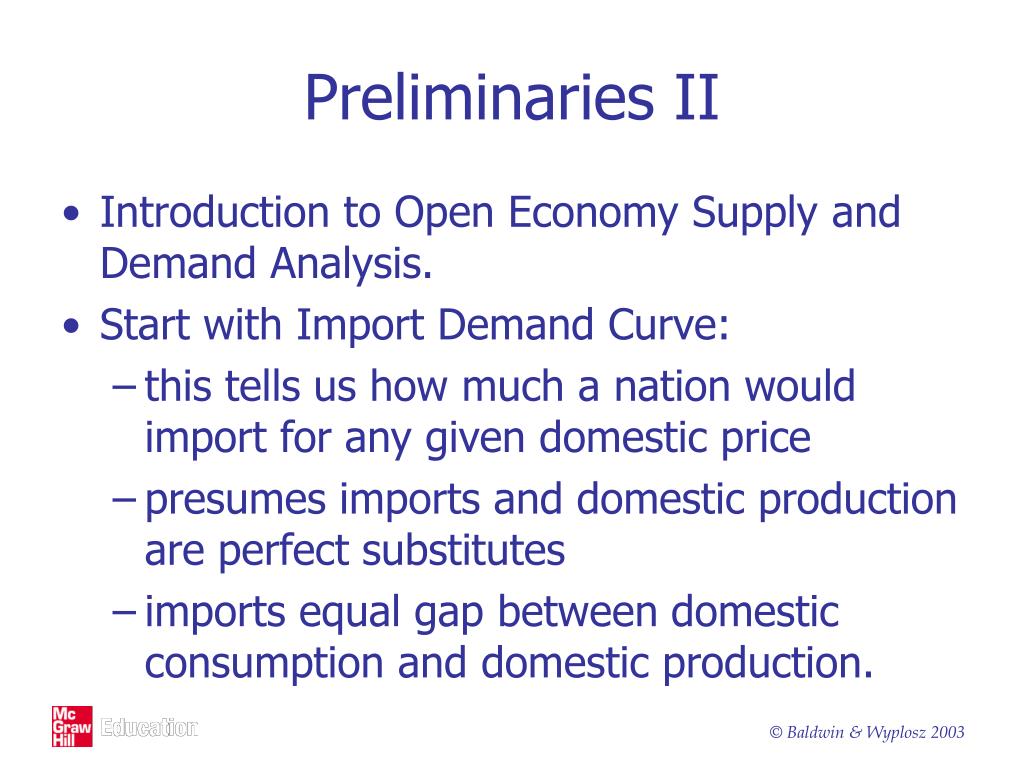 Preliminaries II

• Introduction to Open Economy Supply and Demand Analysis.
• Start with Import Demand Curve:
– this tells us how much a nation would import for any given domestic price
– presumes imports and domestic production are perfect substitutes
– imports equal gap between domestic consumption and domestic production.

Mc Graw Hill Education

© Baldwin & Wyplosz 2003